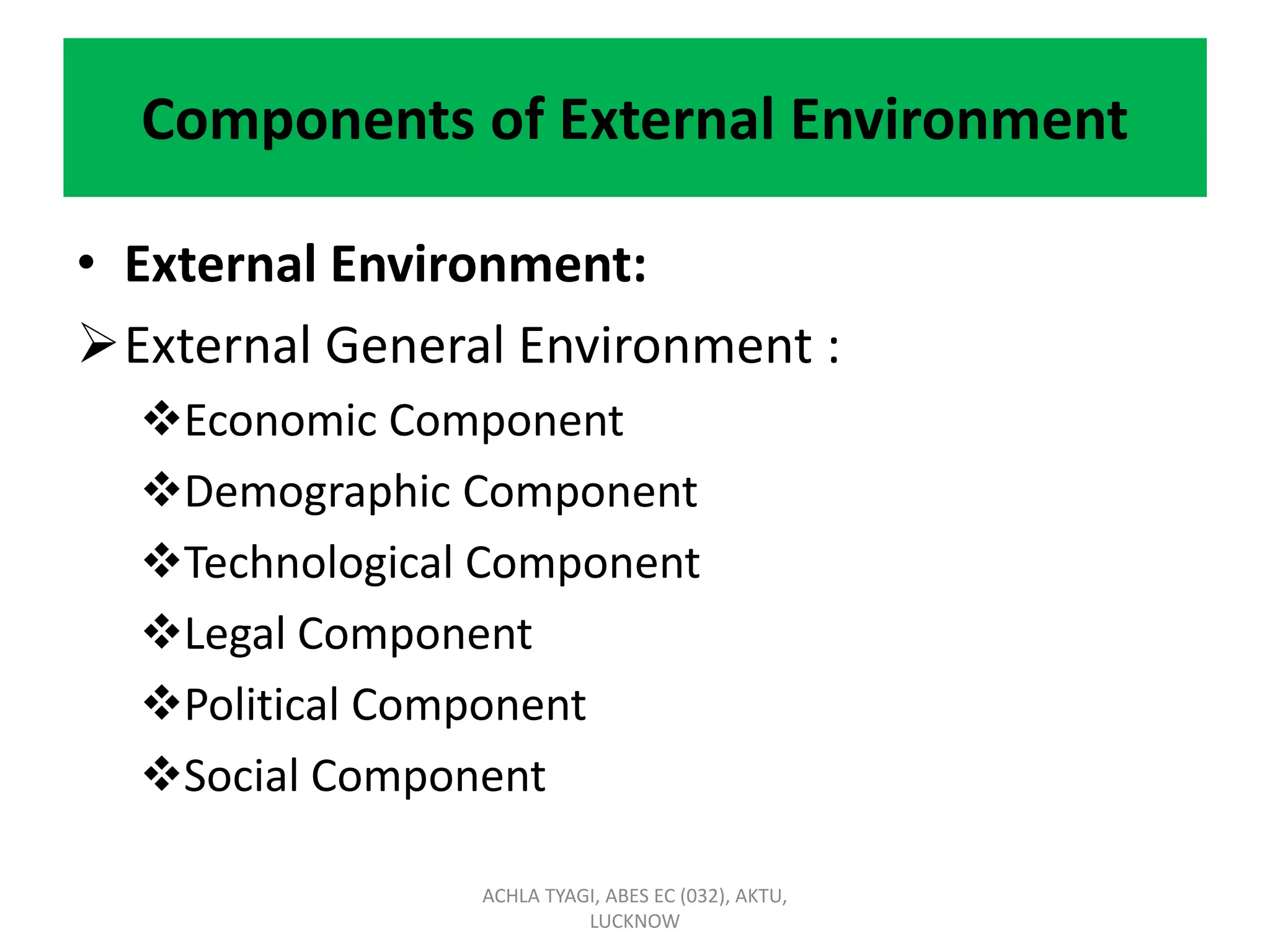 Components of External Environment

• External Environment:

➢ External General Environment :

❖ Economic Component

❖ Demographic Component

❖ Technological Component

❖ Legal Component

❖ Political Component

❖ Social Component

ACHLA TYAGI, ABES EC (032), AKTU, LUCKNOW